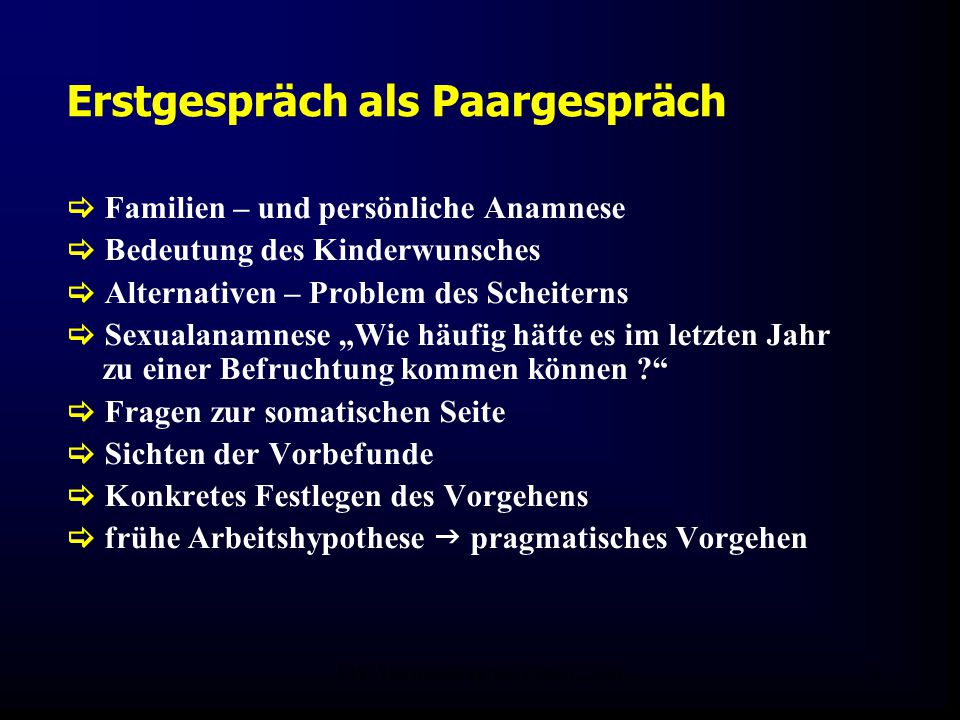 Erstgespräch als Paargespräch

⇨ Familien – und persönliche Anamnese
⇨ Bedeutung des Kinderwunsches
⇨ Alternativen – Problem des Scheiterns
⇨ Sexualanamnese „Wie häufig hätte es im letzten Jahr zu einer Befruchtung kommen können ?“
⇨ Fragen zur somatischen Seite
⇨ Sichten der Vorbefunde
⇨ Konkretes Festlegen des Vorgehens
⇨ frühe Arbeitshypothese → pragmatisches Vorgehen